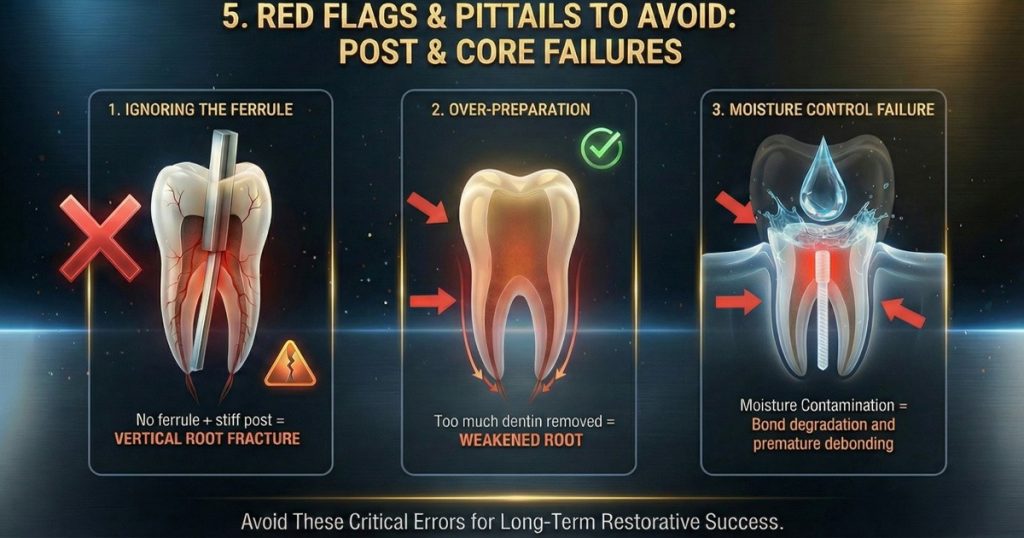 5. RED FLAGS & PITTAILS TO AVOID: POST & CORE FAILURES

1. IGNORING THE FERRULE

No ferrule + stiff post = VERTICAL ROOT FRACTURE

2. OVER-PREPARATION

Too much dentin removed = WEAKENED ROOT

3. MOISTURE CONTROL FAILURE

Moisture Contamination = Bond degradation and premature debonding

Avoid These Critical Errors for Long-Term Restorative Success.